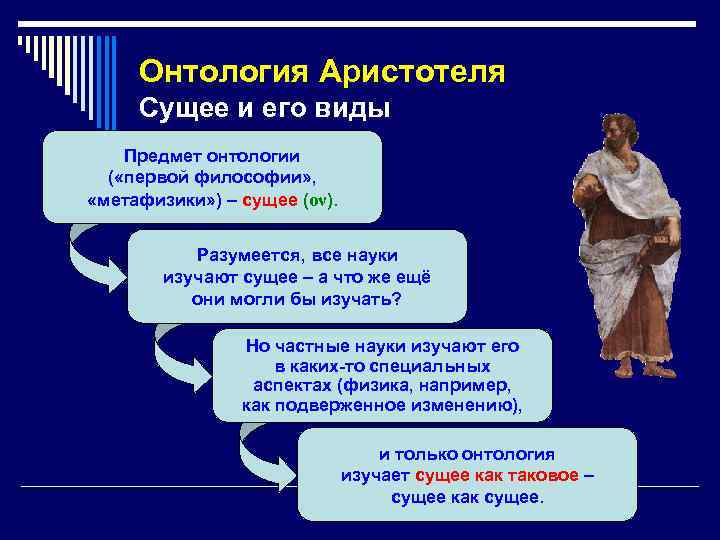 Онтология Аристотеля
Сущее и его виды

Предмет онтологии («первой философии», «метафизики») – сущее (ον).

Разумеется, все науки изучают сущее – а что же ещё они могли бы изучать?

Но частные науки изучают его в каких-то специальных аспектах (физика, например, как подверженное изменению),

и только онтология изучает сущее как таковое – сущее как сущее.